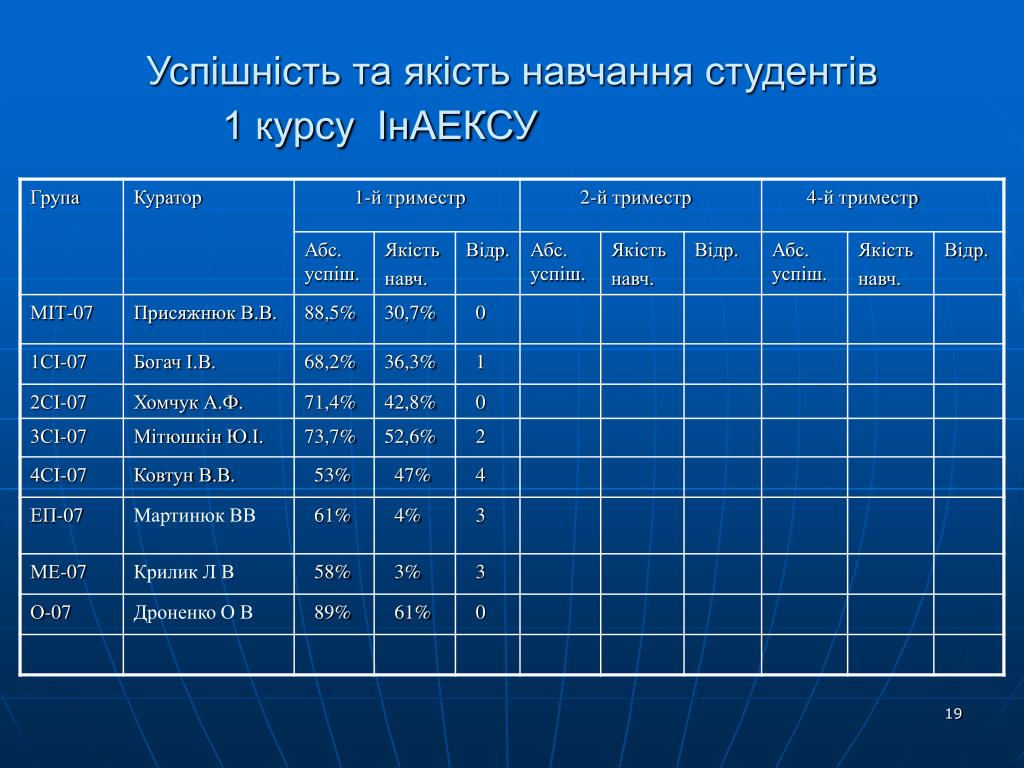 Успішність та якість навчання студентів 1 курсу ІнАЕКСУ

| Група | Куратор | 1-й триместр | | | 2-й триместр | | | 4-й триместр | | |
|---|---|---|---|---|---|---|---|---|---|---|
| | | Абс. успіш. | Якість навч. | Відр. | Абс. успіш. | Якість навч. | Відр. | Абс. успіш. | Якість навч. | Відр. |
| МІТ-07 | Присяжнюк В.В. | 88,5% | 30,7% | 0 | | | | | | |
| 1СІ-07 | Богач І.В. | 68,2% | 36,3% | 1 | | | | | | |
| 2СІ-07 | Хомчук А.Ф. | 71,4% | 42,8% | 0 | | | | | | |
| 3СІ-07 | Мітюшкін Ю.І. | 73,7% | 52,6% | 2 | | | | | | |
| 4СІ-07 | Ковтун В.В. | 53% | 47% | 4 | | | | | | |
| ЕП-07 | Мартинюк ВВ | 61% | 4% | 3 | | | | | | |
| МЕ-07 | Крилик Л В | 58% | 3% | 3 | | | | | | |
| О-07 | Дроненко О В | 89% | 61% | 0 | | | | | | |
| | | | | | | | | | | |

19